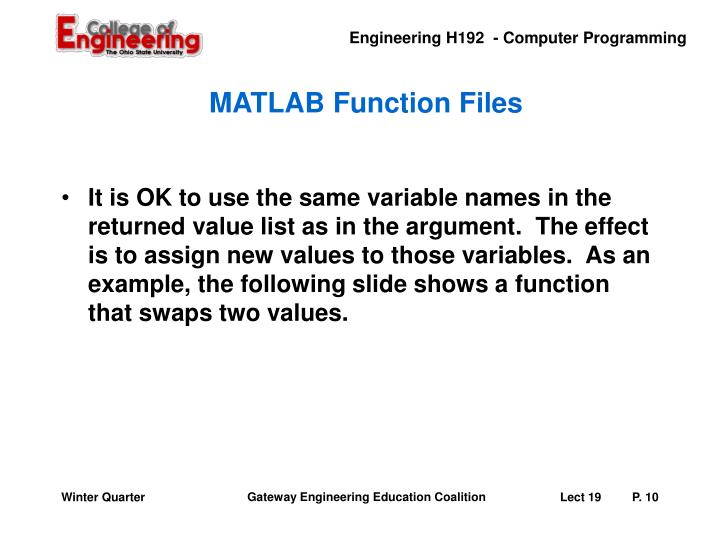 College of Engineering
The Ohio State University

Engineering H192 - Computer Programming

MATLAB Function Files

• It is OK to use the same variable names in the returned value list as in the argument. The effect is to assign new values to those variables. As an example, the following slide shows a function that swaps two values.

Winter Quarter

Gateway Engineering Education Coalition

Lect 19

P. 10